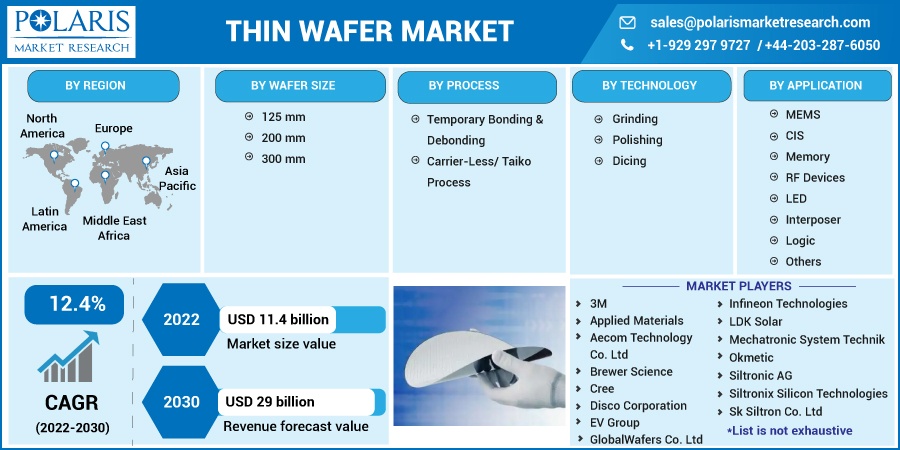 POLARIS
MARKET RESEARCH

THIN WAFER MARKET

sales@polarismarketresearch.com
+1-929 297 9727 / +44-203-287-6050

BY REGION

North America
Europe
Asia Pacific
Latin America
Middle East Africa

BY WAFER SIZE

125 mm
200 mm
300 mm

BY PROCESS

Temporary Bonding & Debonding
Carrier-Less/ Taiko Process

BY TECHNOLOGY

Grinding
Polishing
Dicing

BY APPLICATION

MEMS
CIS
Memory
RF Devices
LED
Interposer
Logic
Others

12.4%

CAGR
(2022-2030)

2022
USD 11.4 billion
Market size value

2030
USD 29 billion
Revenue forecast value

MARKET PLAYERS

3M
Applied Materials
Aecom Technology Co. Ltd
Brewer Science
Cree
Disco Corporation
EV Group
GlobalWafers Co. Ltd

Infineon Technologies
LDK Solar
Mechatronic System Technik
Okmetic
Siltronic AG
Siltronix Silicon Technologies
Sk Siltron Co. Ltd
*List is not exhaustive